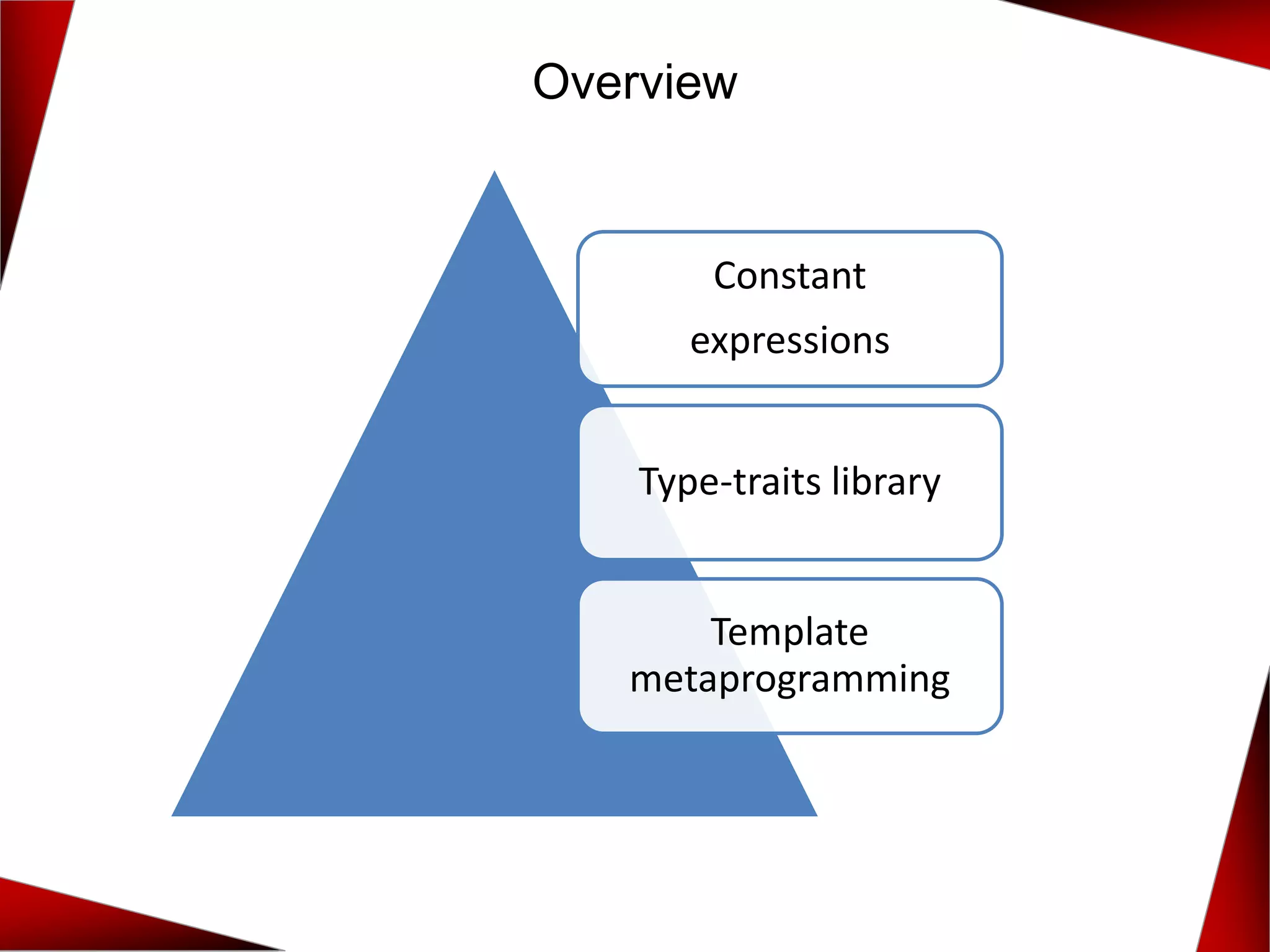 Overview

Constant expressions

Type-traits library

Template metaprogramming